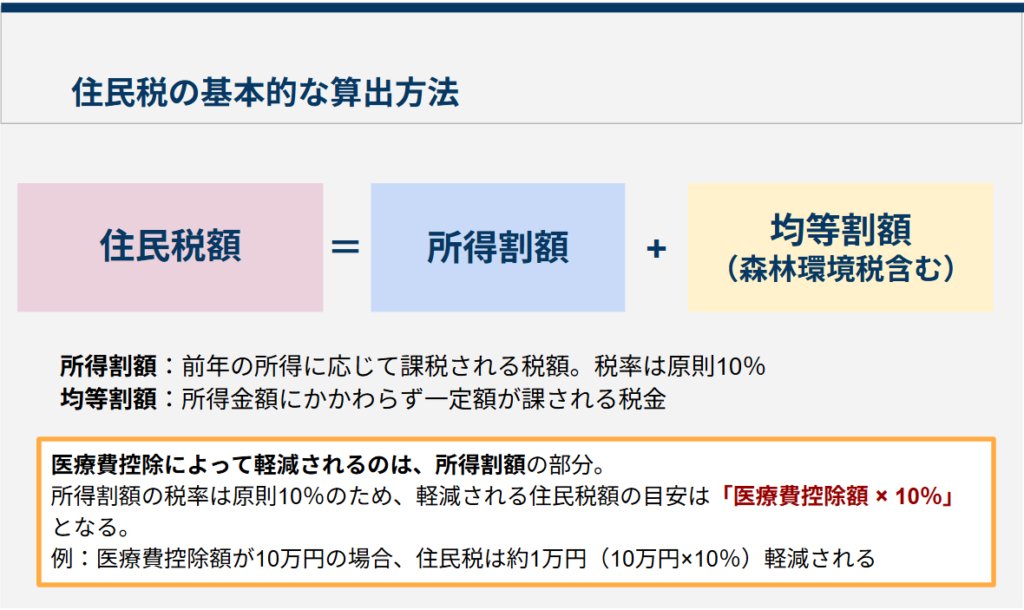 住民税の基本的な算出方法

住民税額

＝

所得割額

＋

均等割額
（森林環境税含む）

所得割額：前年の所得に応じて課税される税額。税率は原則10%
均等割額：所得金額にかかわらず一定額が課される税金

医療費控除によって軽減されるのは、所得割額の部分。
所得割額の税率は原則10%のため、軽減される住民税額の目安は「医療費控除額 × 10%」となる。
例：医療費控除額が10万円の場合、住民税は約1万円（10万円×10%）軽減される